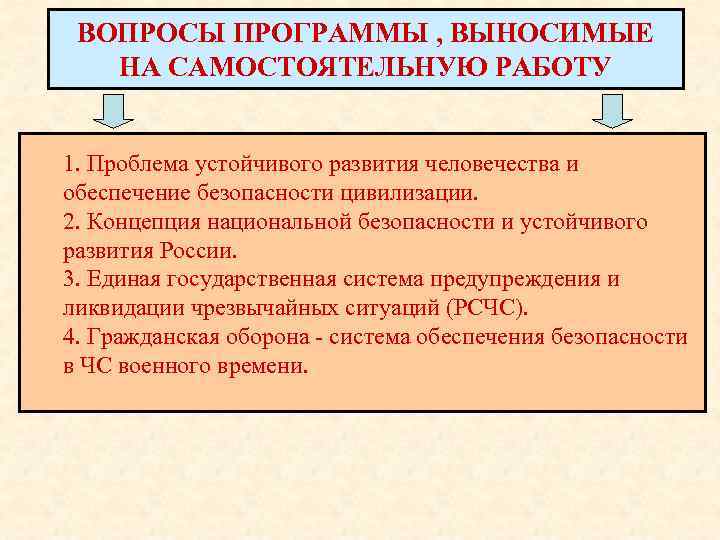 ВОПРОСЫ ПРОГРАММЫ , ВЫНОСИМЫЕ НА САМОСТОЯТЕЛЬНУЮ РАБОТУ

1. Проблема устойчивого развития человечества и обеспечение безопасности цивилизации.
2. Концепция национальной безопасности и устойчивого развития России.
3. Единая государственная система предупреждения и ликвидации чрезвычайных ситуаций (РСЧС).
4. Гражданская оборона - система обеспечения безопасности в ЧС военного времени.